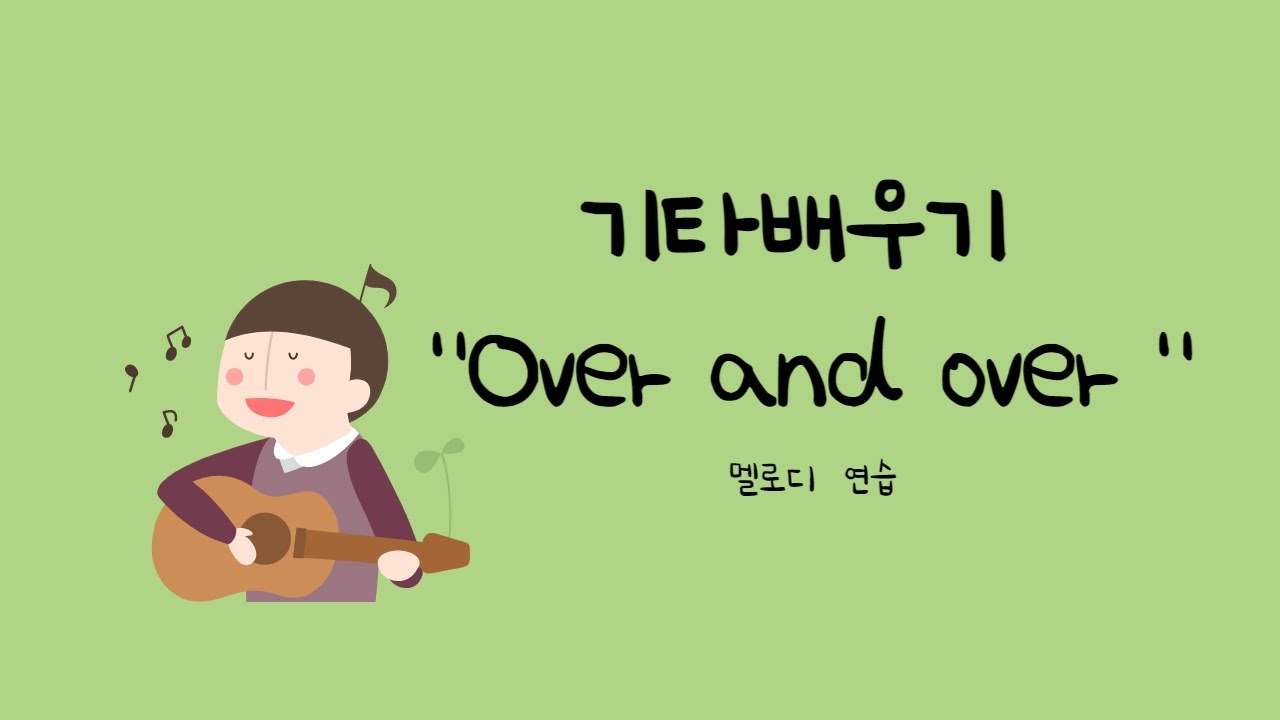 기타배우기

"Over and over "

멜로디 연습